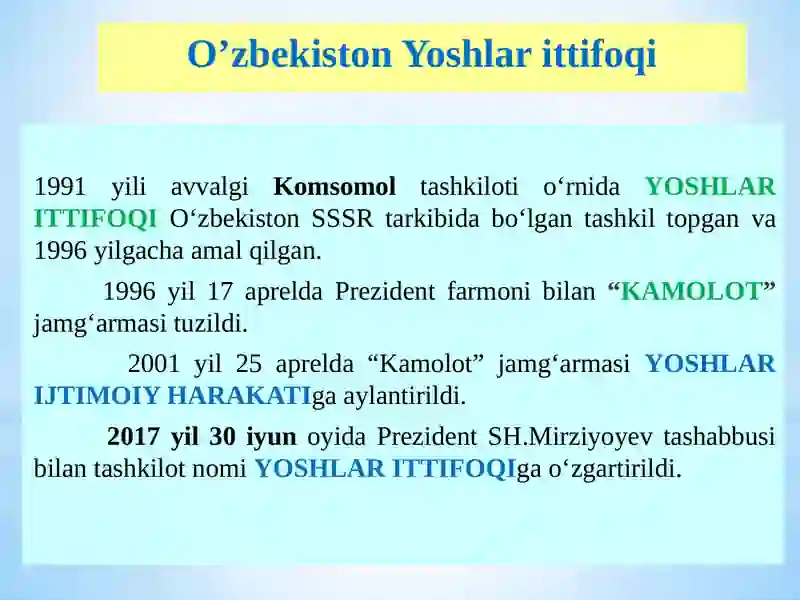 O’zbekiston Yoshlar ittifoqi

1991 yili avvalgi Komsomol tashkiloti o‘rnida YOSHLAR ITTIFOQI O‘zbekiston SSSR tarkibida bo‘lgan tashkil topgan va 1996 yilgacha amal qilgan.

1996 yil 17 aprelda Prezident farmoni bilan “KAMOLOT” jamg‘armasi tuzildi.

2001 yil 25 aprelda “Kamolot” jamg‘armasi YOSHLAR IJTIMOIY HARAKATIga aylantirildi.

2017 yil 30 iyun oyida Prezident SH.Mirziyoyev tashabbusi bilan tashkilot nomi YOSHLAR ITTIFOQIga o‘zgartirildi.